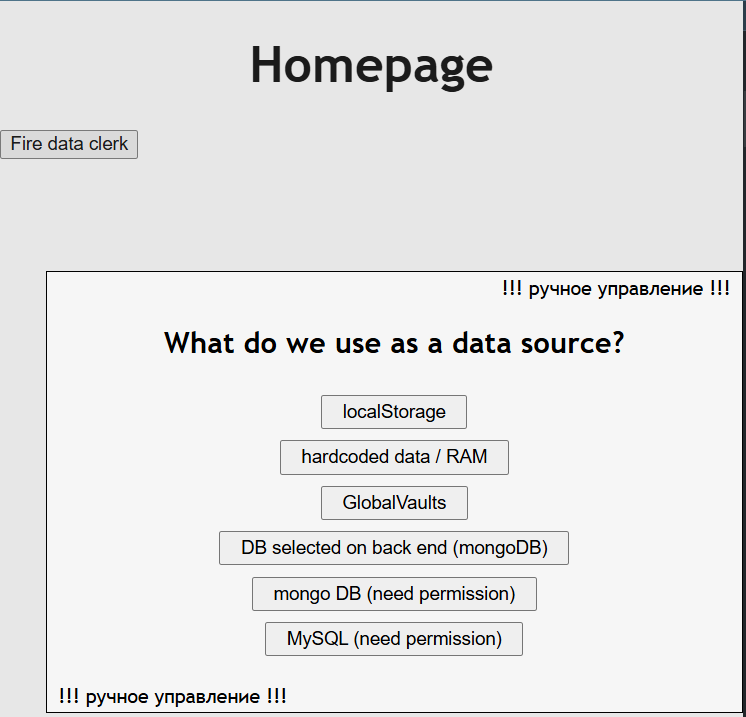 Homepage

Fire data clerk

!!! ручное управление !!!

What do we use as a data source?

localStorage

hardcoded data / RAM

GlobalVaults

DB selected on back end (mongoDB)

mongo DB (need permission)

MySQL (need permission)

!!! ручное управление !!!